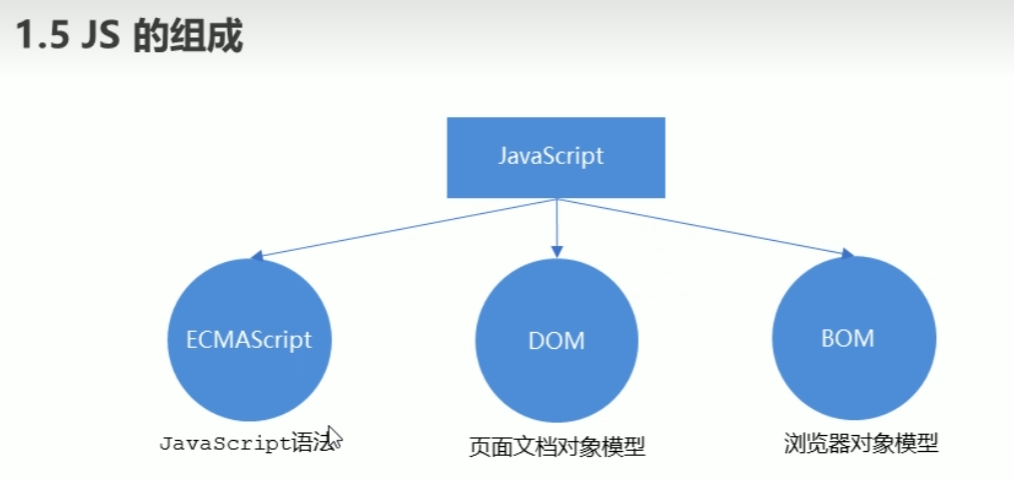 1.5 JS 的组成

JavaScript

ECMAScript

DOM

BOM

JavaScript语法

页面文档对象模型

浏览器对象模型